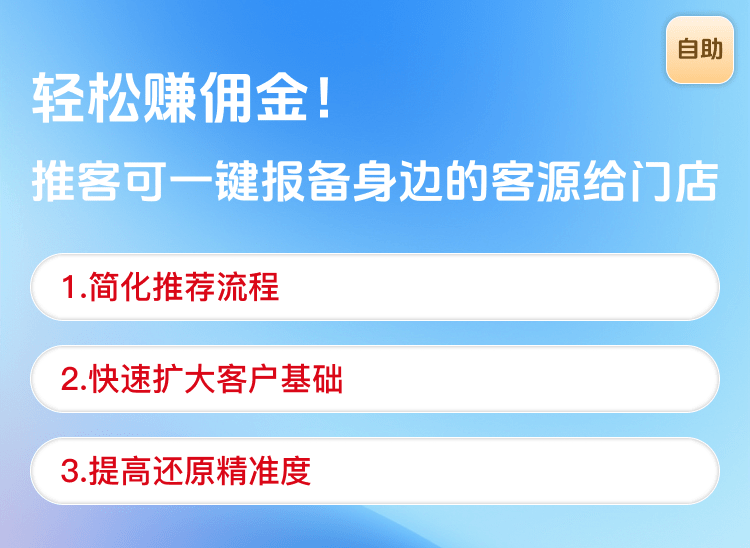 自助

轻松赚佣金！

推客可一键报备身边的客源给门店

1.简化推荐流程

2.快速扩大客户基础

3.提高还原精准度